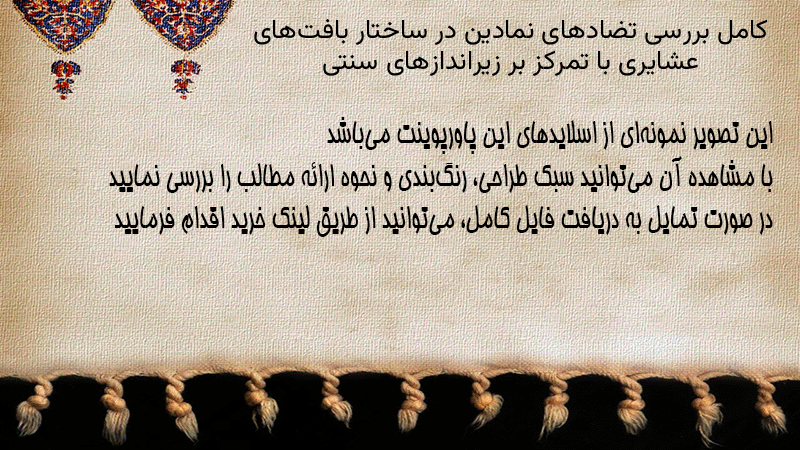 کامل بررسی تضادهای نمادین در ساختار بافت‌های عشایری با تمرکز بر زیراندازهای سنتی

این تصویر نمونه‌ای از اسلایدهای این پاورپوینت می‌باشد
با مشاهده آن می‌توانید سبک طراحی، رنگ‌بندی و نحوه ارائه مطالب را بررسی نمایید
در صورت تمایل به دریافت فایل کامل، می‌توانید از طریق لینک خرید اقدام فرمایید